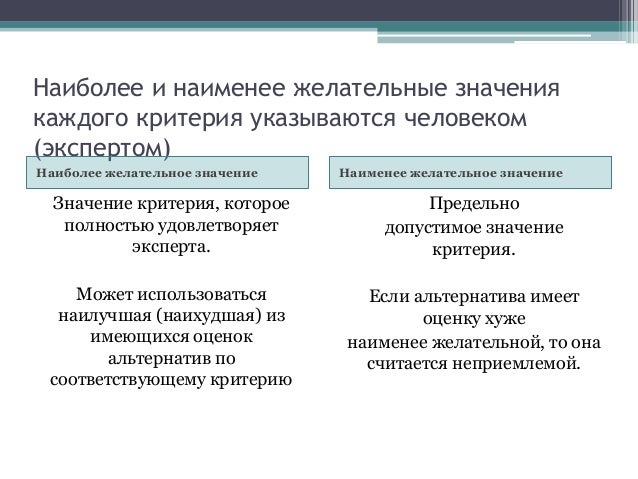 Наиболее и наименее желательные значения каждого критерия указываются человеком (экспертом)

Наиболее желательное значение

Значение критерия, которое полностью удовлетворяет эксперта.

Может использоваться наилучшая (наихудшая) из имеющихся оценок альтернатив по соответствующему критерию

Наименее желательное значение

Предельно допустимое значение критерия.

Если альтернатива имеет оценку хуже наименее желательной, то она считается неприемлемой.